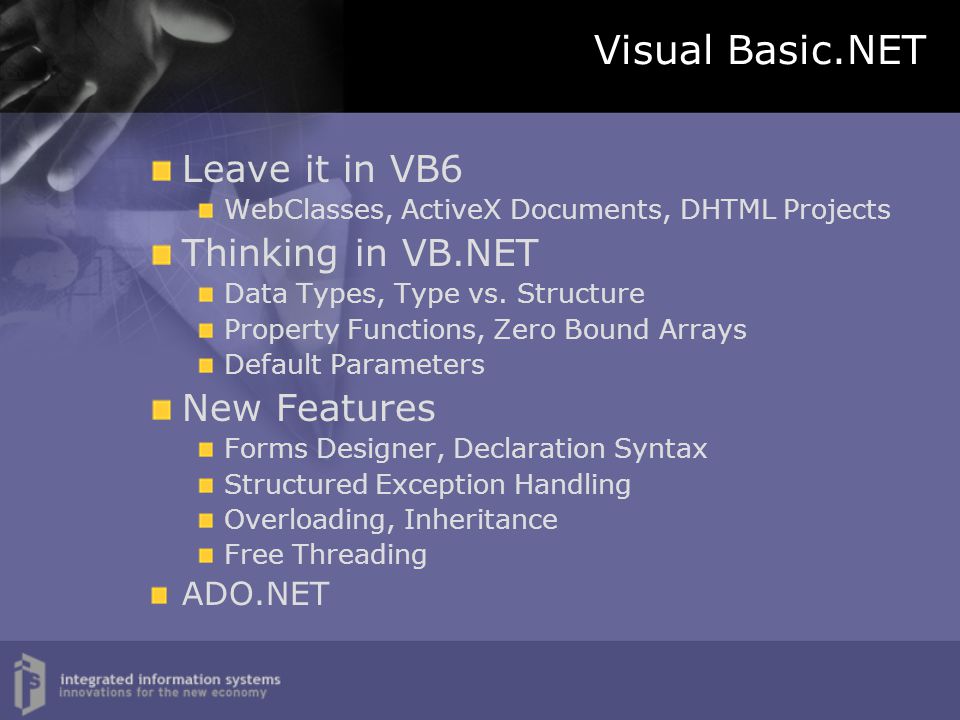 Visual Basic.NET

Leave it in VB6

WebClasses, ActiveX Documents, DHTML Projects

Thinking in VB.NET

Data Types, Type vs. Structure

Property Functions, Zero Bound Arrays

Default Parameters

New Features

Forms Designer, Declaration Syntax

Structured Exception Handling

Overloading, Inheritance

Free Threading

ADO.NET

integrated information systems
innovations for the new economy